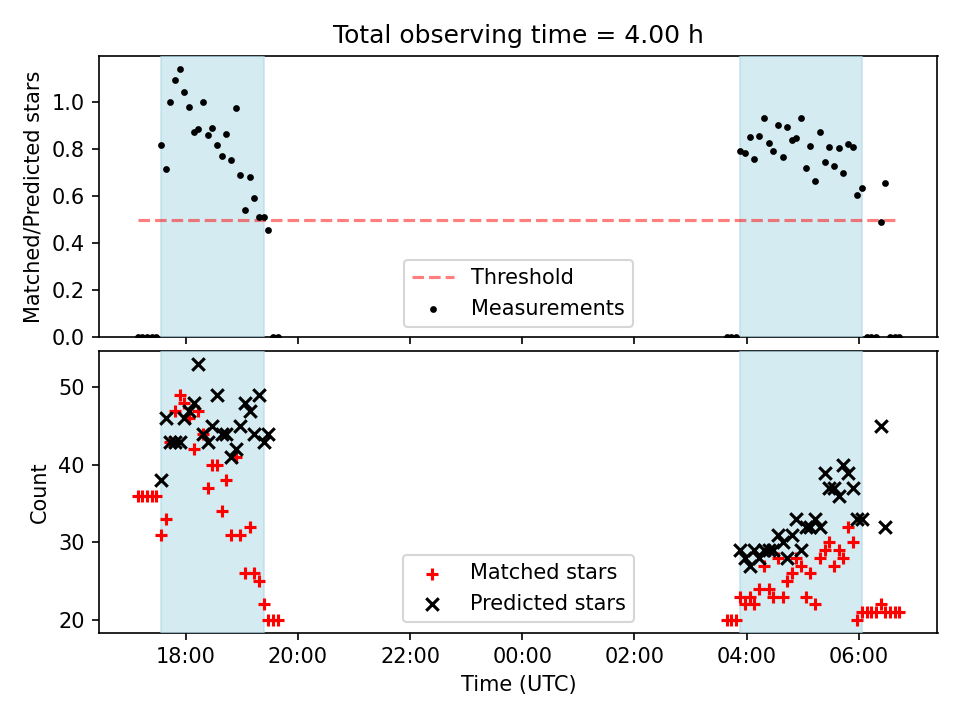 Total observing time = 4.00 h

Matched/Predicted stars

1.0
0.8
0.6
0.4
0.2
0.0

Threshold
Measurements

Count

50
40
30
20

Matched stars
Predicted stars

18:00
20:00
22:00
00:00
02:00
04:00
06:00

Time (UTC)